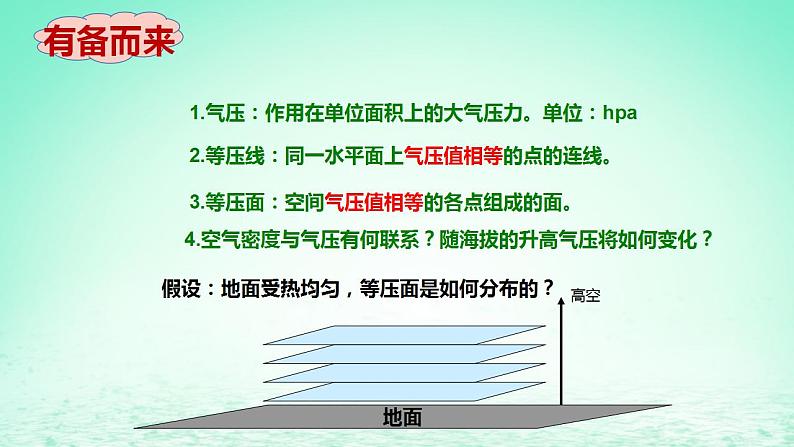 有备而来

1.气压：作用在单位面积上的大气压力。单位：hpa

2.等压线：同一水平面上气压值相等的点的连线。

3.等压面：空间气压值相等的各点组成的面。

4.空气密度与气压有何联系？随海拔的升高气压将如何变化？

假设：地面受热均匀，等压面是如何分布的？

高空

地面